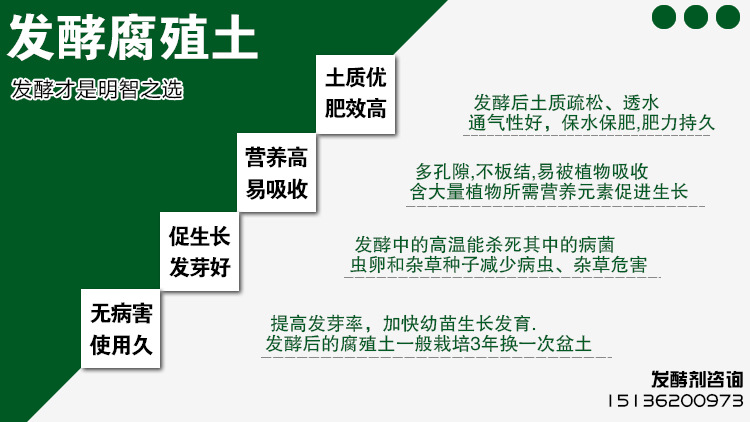 发酵腐殖土

发酵才是明智之选

土质优
肥效高

发酵后土质疏松、透水
通气性好，保水保肥,肥力持久

营养高
易吸收

多孔隙,不板结,易被植物吸收
含大量植物所需营养元素促进生长

促生长
发芽好

发酵中的高温能杀死其中的病菌
虫卵和杂草种子减少病虫、杂草危害

无病害
使用久

提高发芽率，加快幼苗生长发育.
发酵后的腐殖土一般栽培3年换一次盆土

发酵剂咨询
15136200973